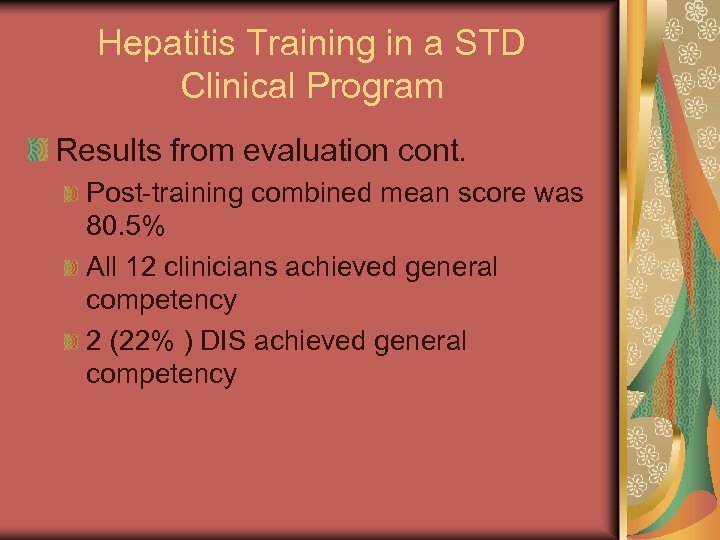 Hepatitis Training in a STD Clinical Program

Results from evaluation cont.

Post-training combined mean score was 80.5%

All 12 clinicians achieved general competency

2 (22% ) DIS achieved general competency